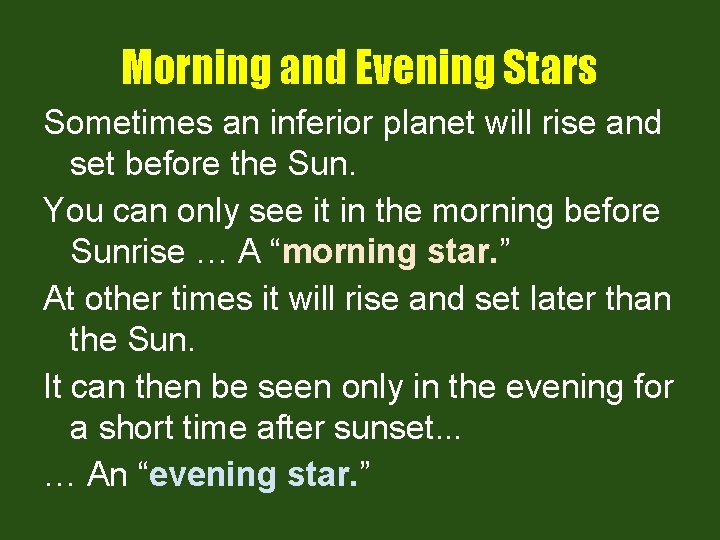 Morning and Evening Stars

Sometimes an inferior planet will rise and set before the Sun.

You can only see it in the morning before Sunrise … A “morning star.”

At other times it will rise and set later than the Sun.

It can then be seen only in the evening for a short time after sunset...

… An “evening star.”